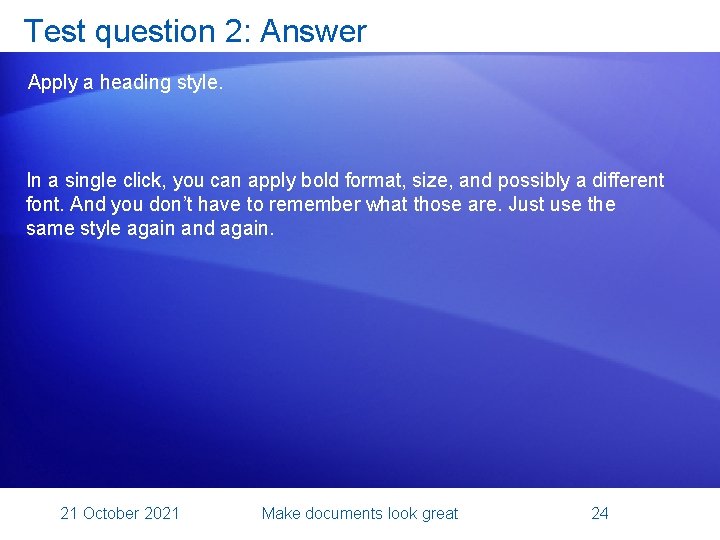 Test question 2: Answer

Apply a heading style.

In a single click, you can apply bold format, size, and possibly a different font. And you don’t have to remember what those are. Just use the same style again and again.

21 October 2021 Make documents look great 24